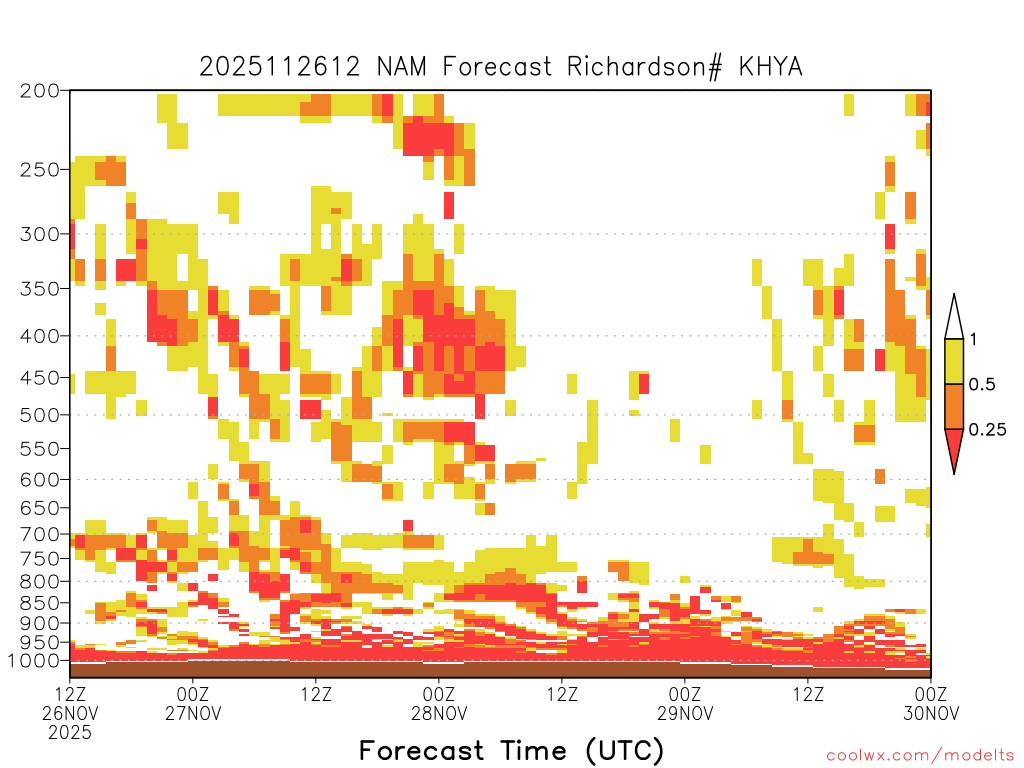 2025112612 NAM Forecast Richardson# KHYA

200
250
300
350
400
450
500
550
600
650
700
750
800
850
900
950
1000

1
0.5
0.25

12Z 26NOV 2025
00Z 27NOV
12Z
00Z 28NOV
12Z
00Z 29NOV
12Z
00Z 30NOV

Forecast Time (UTC)

coolwx.com/modelts